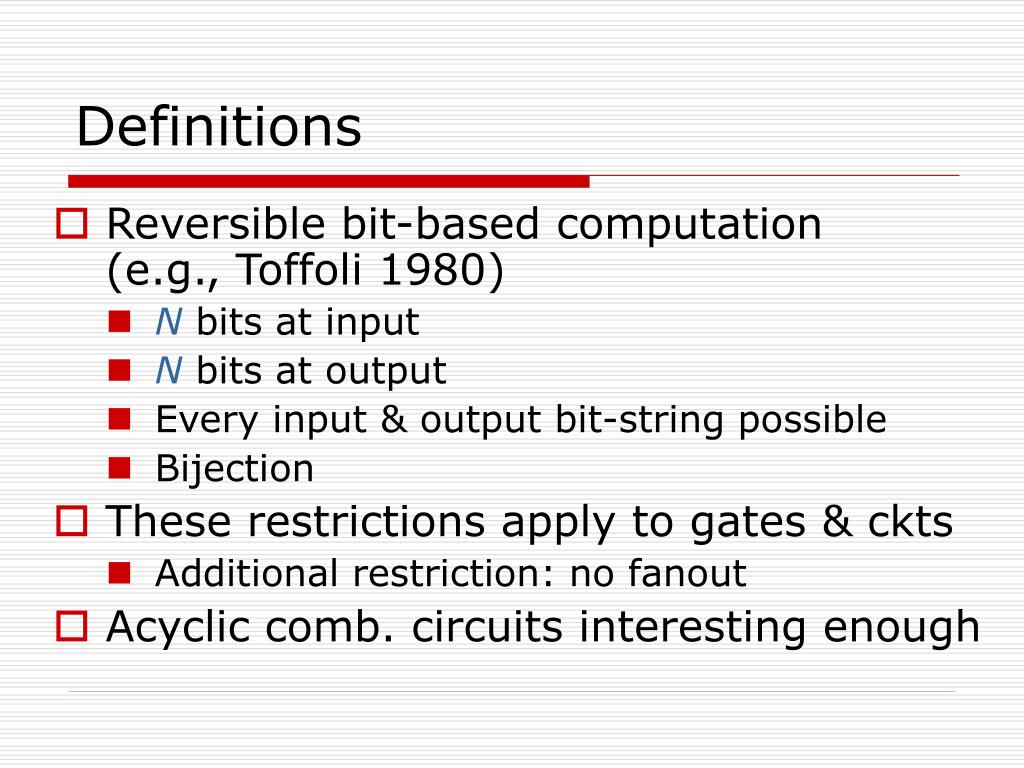 Definitions

Reversible bit-based computation (e.g., Toffoli 1980)

N bits at input

N bits at output

Every input & output bit-string possible

Bijection

These restrictions apply to gates & ckts

Additional restriction: no fanout

Acyclic comb. circuits interesting enough